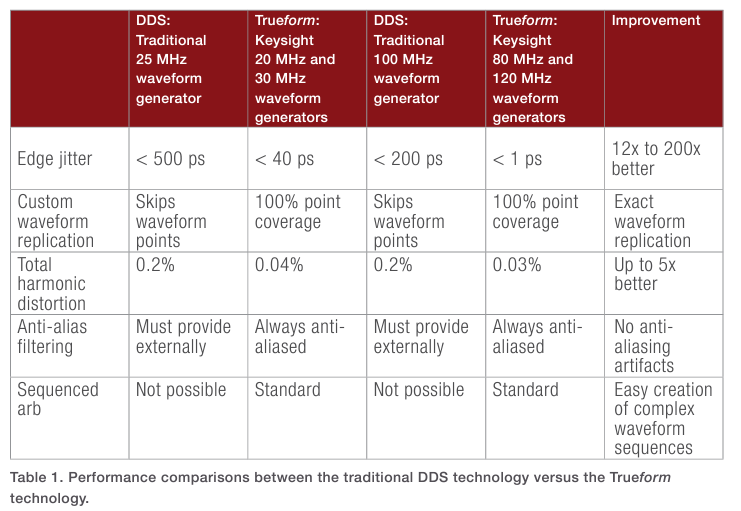 |  | DDS: Traditional 25 MHz waveform generator | Trueform: Keysight 20 MHz and 30 MHz waveform generators | DDS: Traditional 100 MHz waveform generator | Trueform: Keysight 80 MHz and 120 MHz waveform generators | Improvement |
|---|---|---|---|---|---|
| Edge jitter | < 500 ps | < 40 ps | < 200 ps | < 1 ps | 12x to 200x better |
| Custom waveform replication | Skips waveform points | 100% point coverage | Skips waveform points | 100% point coverage | Exact waveform replication |
| Total harmonic distortion | 0.2% | 0.04% | 0.2% | 0.03% | Up to 5x better |
| Anti-alias filtering | Must provide externally | Always anti-aliased | Must provide externally | Always anti-aliased | No anti-aliasing artifacts |
| Sequenced arb | Not possible | Standard | Not possible | Standard | Easy creation of complex waveform sequences |

Table 1. Performance comparisons between the traditional DDS technology versus the Trueform technology.